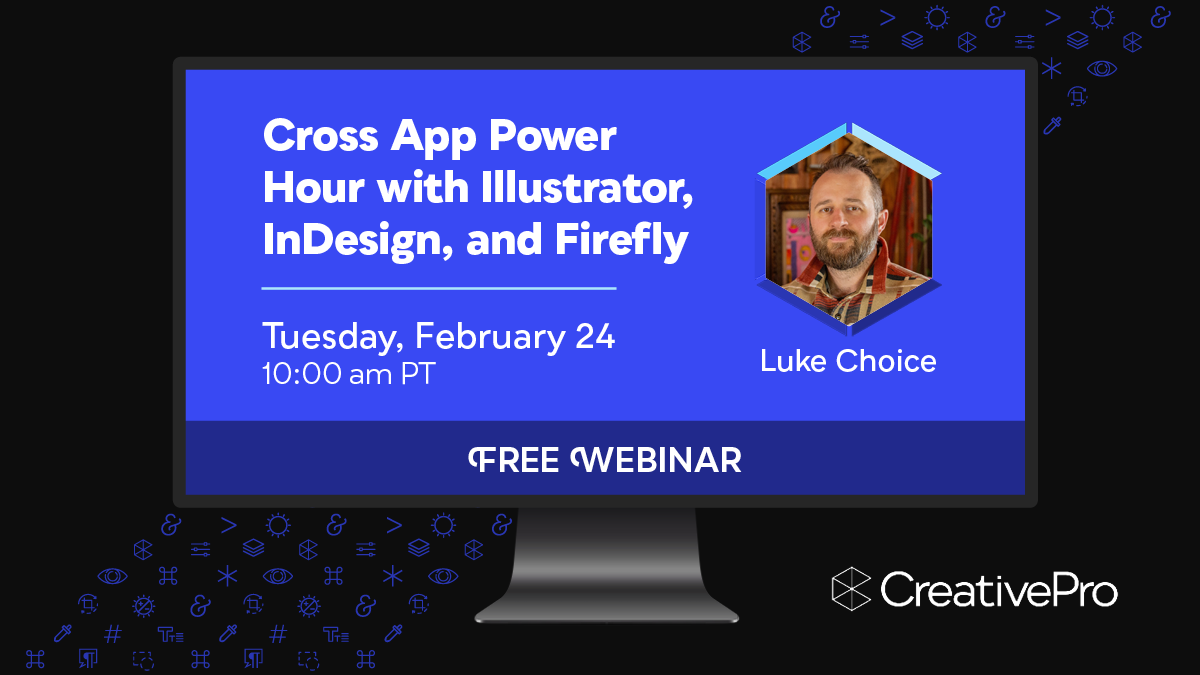 Cross App Power Hour with Illustrator, InDesign, and Firefly

Tuesday, February 24
10:00 am PT

Luke Choice

FREE WEBINAR

CreativePro